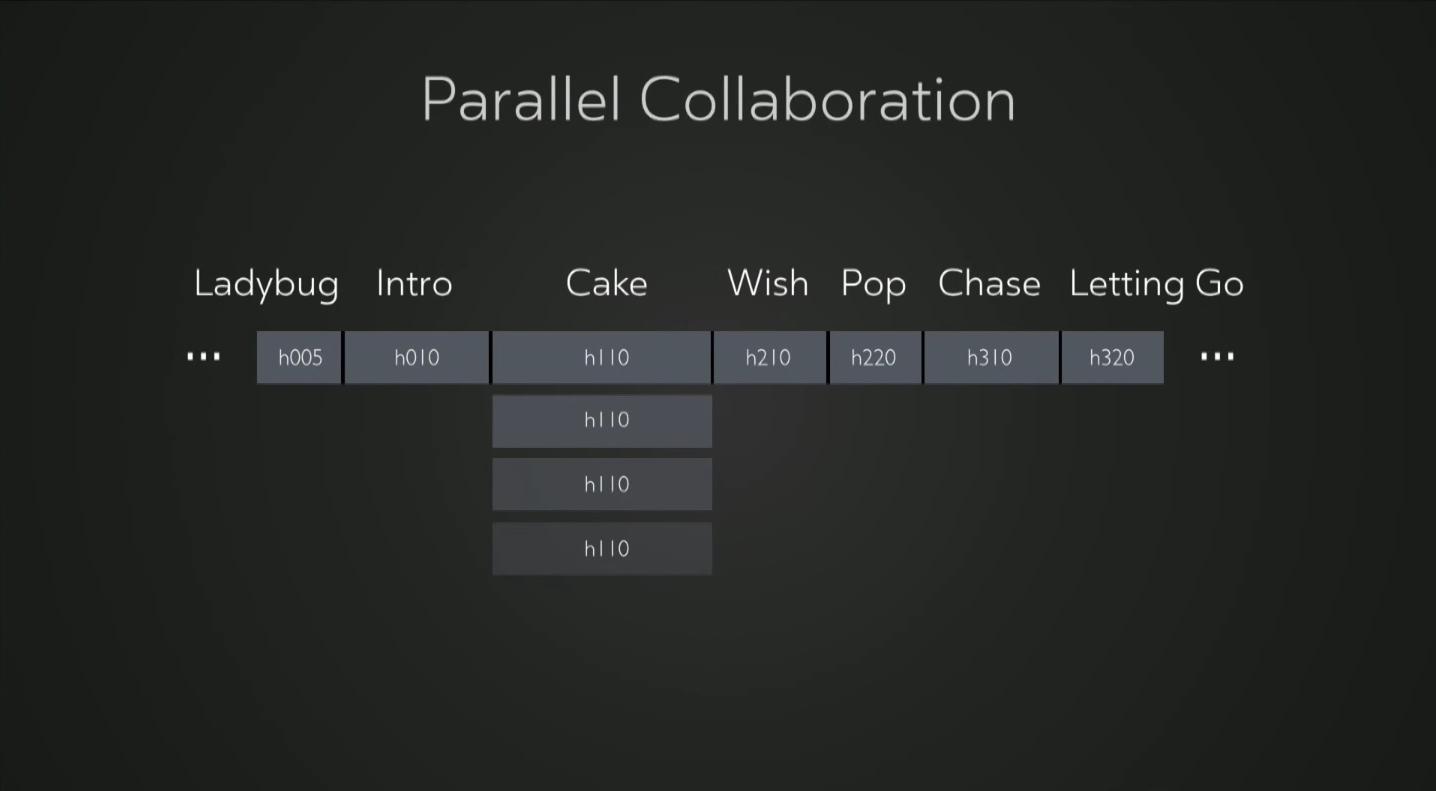 Parallel Collaboration

Ladybug Intro Cake Wish Pop Chase Letting Go

... h005 h010 h110 h210 h220 h310 h320 ...

h110

h110

h110